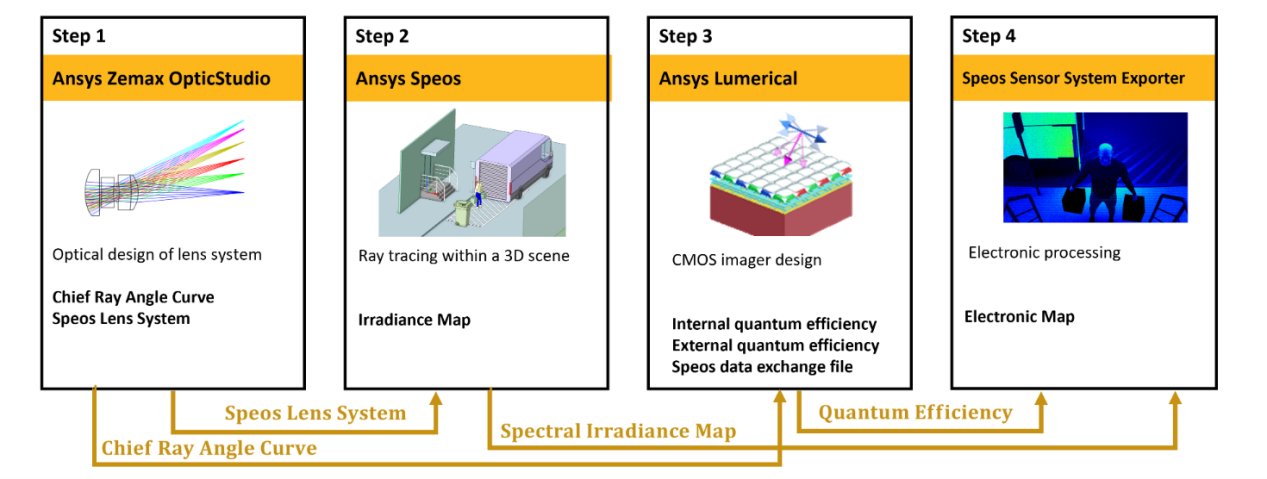 Step 1

Ansys Zemax OpticStudio

Optical design of lens system

Chief Ray Angle Curve
Speos Lens System

Step 2

Ansys Speos

Ray tracing within a 3D scene

Irradiance Map

Step 3

Ansys Lumerical

CMOS imager design

Internal quantum efficiency
External quantum efficiency
Speos data exchange file

Step 4

Speos Sensor System Exporter

Electronic processing

Electronic Map

Speos Lens System

Chief Ray Angle Curve

Spectral Irradiance Map

Quantum Efficiency